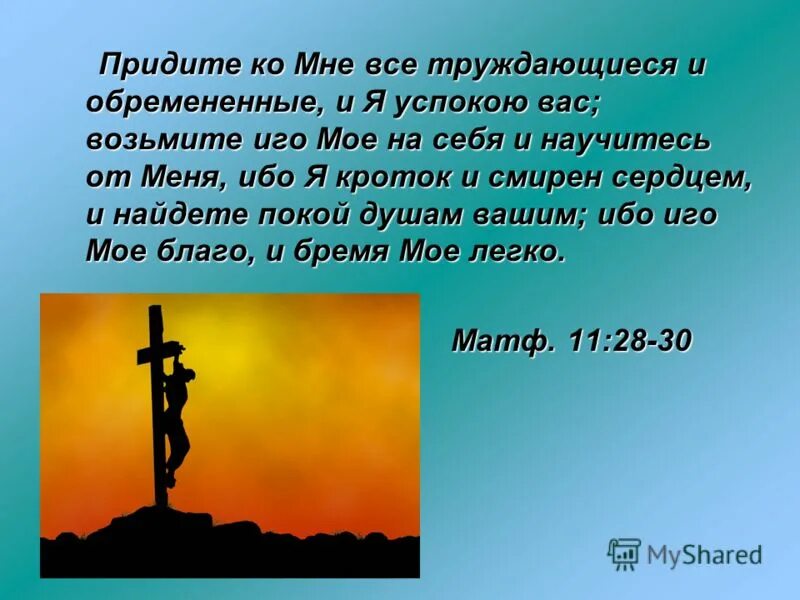 Придите ко Мне все труждающиеся и обремененные, и Я успокою вас; возьмите иго Мое на себя и научитесь от Меня, ибо Я кроток и смирен сердцем, и найдете покой душам вашим; ибо иго Мое благо, и бремя Мое легко.

Матф. 11:28-30

MyShared